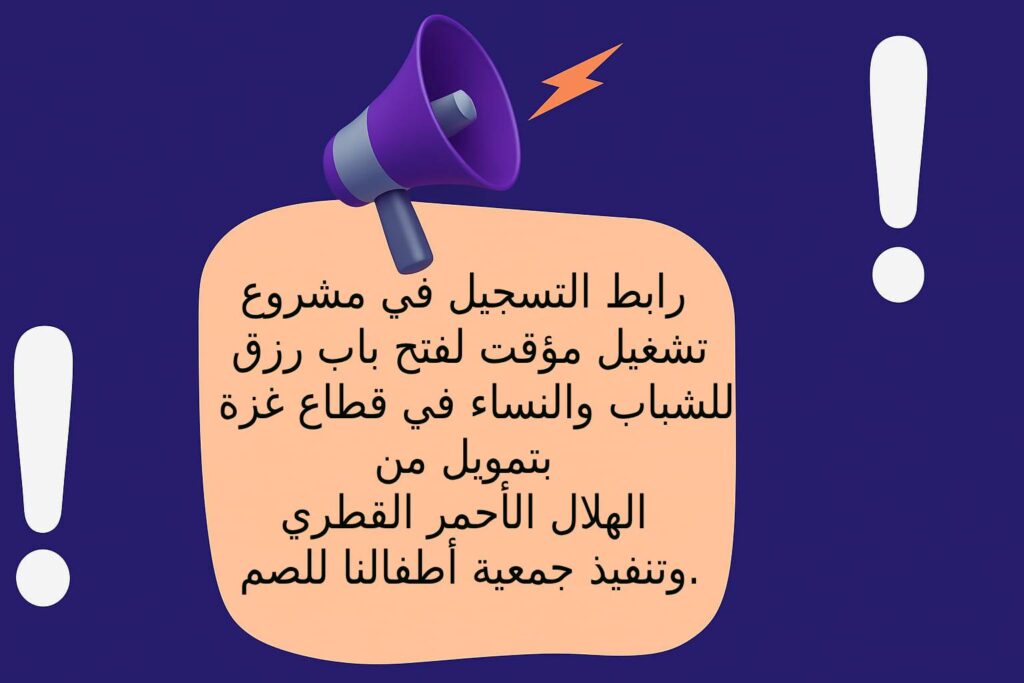 رابط التسجيل في مشروع تشغيل مؤقت لفتح باب رزق للشباب والنساء في قطاع غزة بتمويل من
الهلال الأحمر القطري
وتنفيذ جمعية أطفالنا للصم.